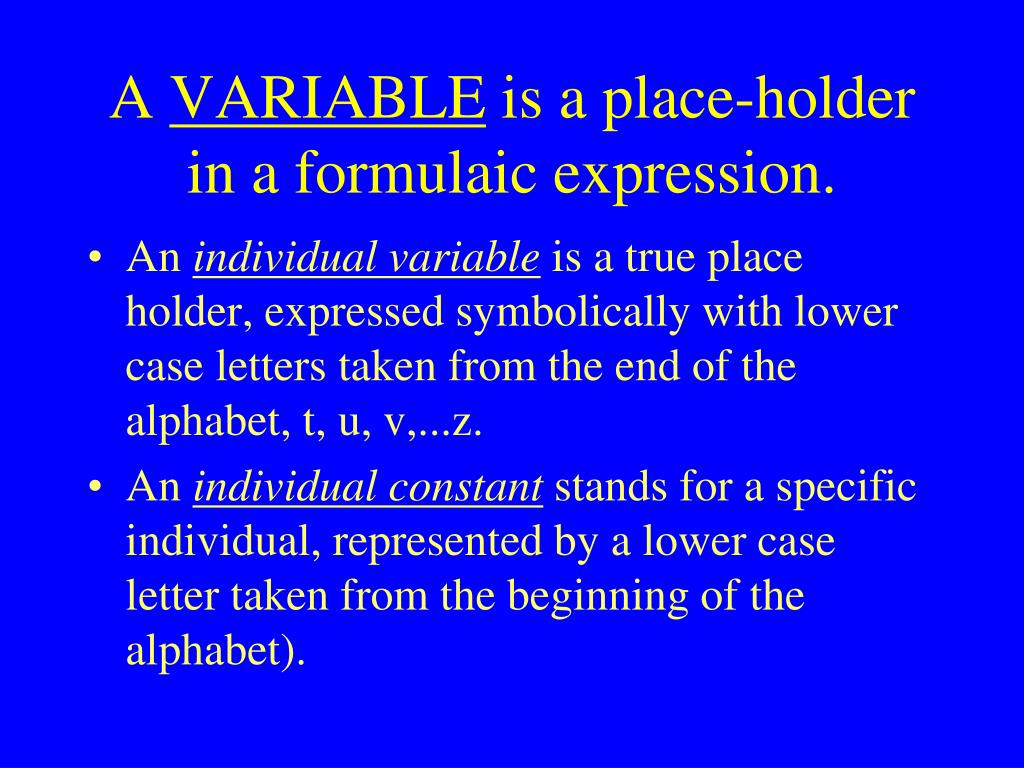 A VARIABLE is a place-holder in a formulaic expression.

• An individual variable is a true place holder, expressed symbolically with lower case letters taken from the end of the alphabet, t, u, v,...z.

• An individual constant stands for a specific individual, represented by a lower case letter taken from the beginning of the alphabet).